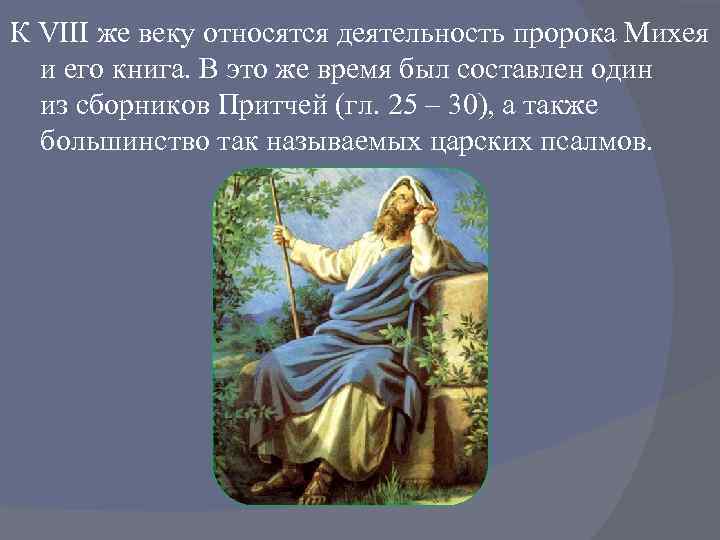 К VIII же веку относятся деятельность пророка Михея и его книга. В это же время был составлен один из сборников Притчей (гл. 25 – 30), а также большинство так называемых царских псалмов.